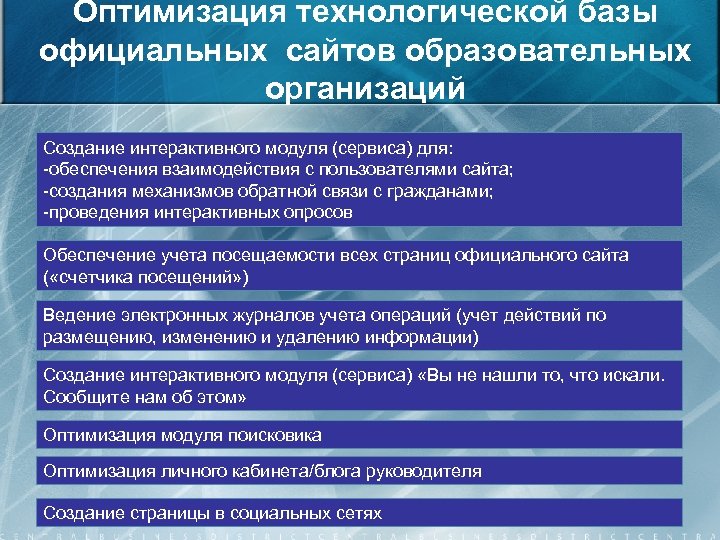 Оптимизация технологической базы официальных сайтов образовательных организаций

Создание интерактивного модуля (сервиса) для:
-обеспечения взаимодействия с пользователями сайта;
-создания механизмов обратной связи с гражданами;
-проведения интерактивных опросов

Обеспечение учета посещаемости всех страниц официального сайта («счетчика посещений»)

Ведение электронных журналов учета операций (учет действий по размещению, изменению и удалению информации)

Создание интерактивного модуля (сервиса) «Вы не нашли то, что искали. Сообщите нам об этом»

Оптимизация модуля поисковика

Оптимизация личного кабинета/блога руководителя

Создание страницы в социальных сетях

CENTRALBUSINESSDISTRICTCENTRALBUSINESSDISTRICTCENTRA